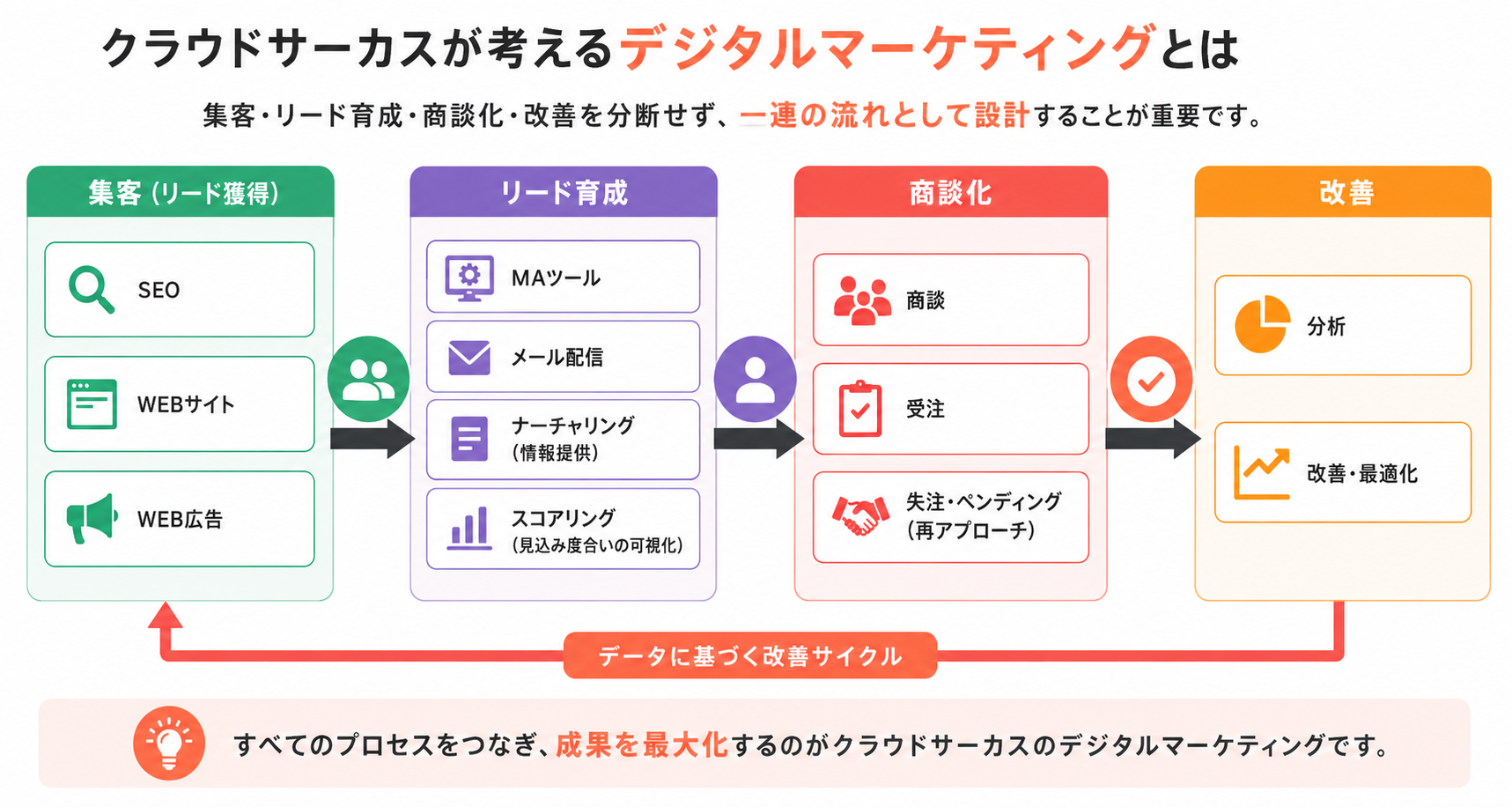 クラウドサーカスが考えるデジタルマーケティングとは

集客・リード育成・商談化・改善を分断せず、一連の流れとして設計することが重要です。

集客（リード獲得）

SEO

WEBサイト

WEB広告

リード育成

MAツール

メール配信

ナーチャリング（情報提供）

スコアリング（見込み度合いの可視化）

商談化

商談

受注

失注・ペンディング（再アプローチ）

改善

分析

改善・最適化

データに基づく改善サイクル

すべてのプロセスをつなぎ、成果を最大化するのがクラウドサーカスのデジタルマーケティングです。